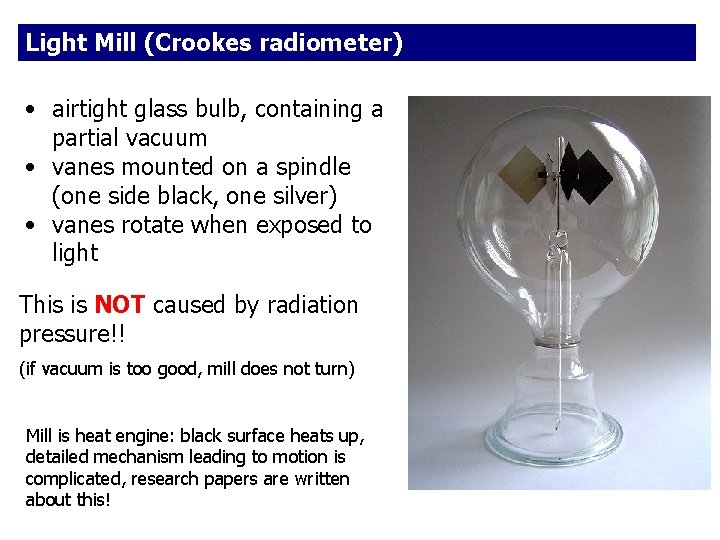 Light Mill (Crookes radiometer)

• airtight glass bulb, containing a partial vacuum
• vanes mounted on a spindle (one side black, one silver)
• vanes rotate when exposed to light

This is NOT caused by radiation pressure!!

(if vacuum is too good, mill does not turn)

Mill is heat engine: black surface heats up, detailed mechanism leading to motion is complicated, research papers are written about this!